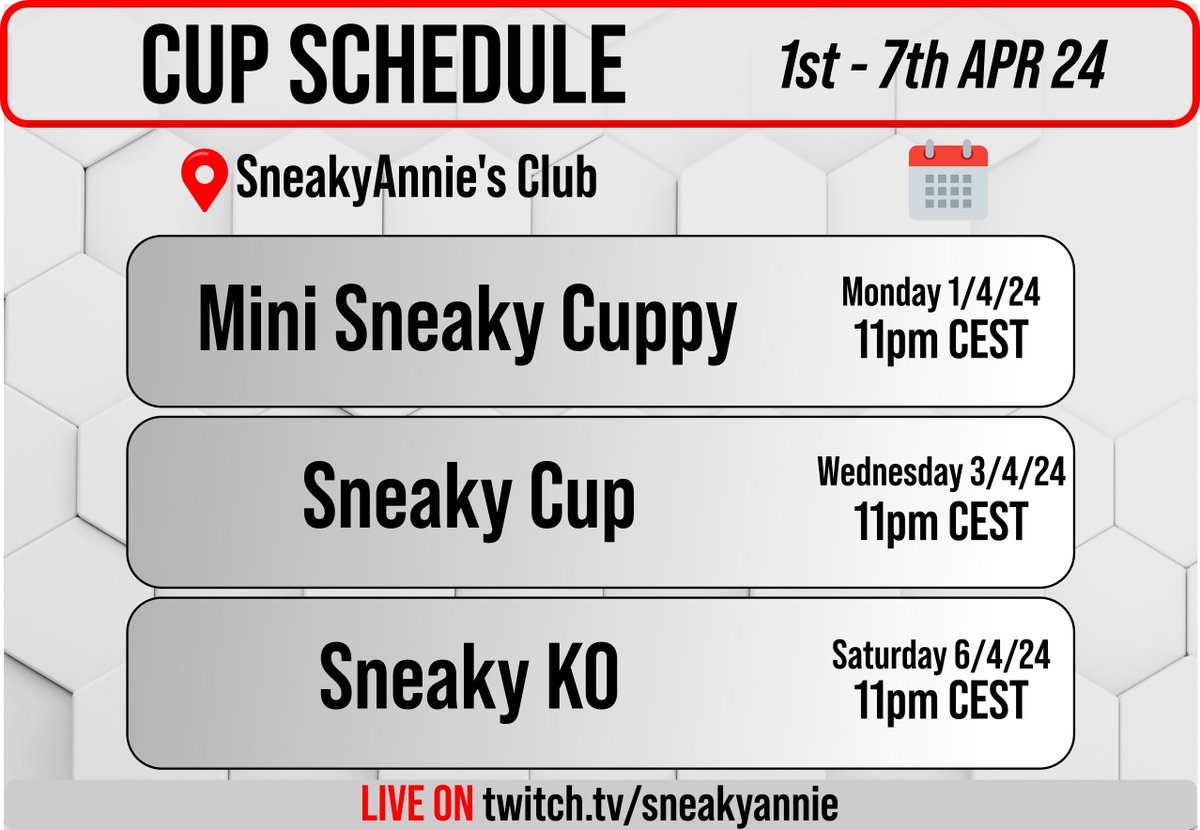 CUP SCHEDULE 1st - 7th APR 24

SneakyAnnie's Club

Mini Sneaky Cuppy
Monday 1/4/24
11pm CEST

Sneaky Cup
Wednesday 3/4/24
11pm CEST

Sneaky KO
Saturday 6/4/24
11pm CEST

LIVE ON twitch.tv/sneakyannie